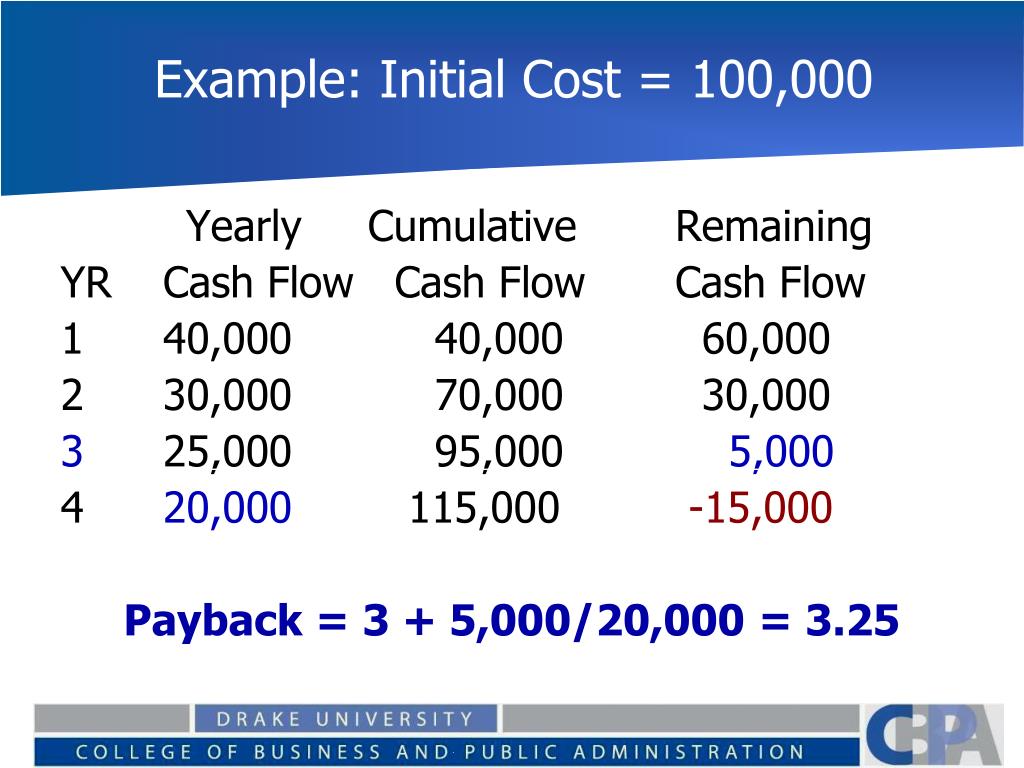 Example: Initial Cost = 100,000

| YR | Yearly Cash Flow | Cumulative Cash Flow | Remaining Cash Flow |
|---|---|---|---|
| 1 | 40,000 | 40,000 | 60,000 |
| 2 | 30,000 | 70,000 | 30,000 |
| 3 | 25,000 | 95,000 | 5,000 |
| 4 | 20,000 | 115,000 | -15,000 |

Payback = 3 + 5,000/20,000 = 3.25

DRAKE UNIVERSITY
COLLEGE OF BUSINESS AND PUBLIC ADMINISTRATION
CBPA